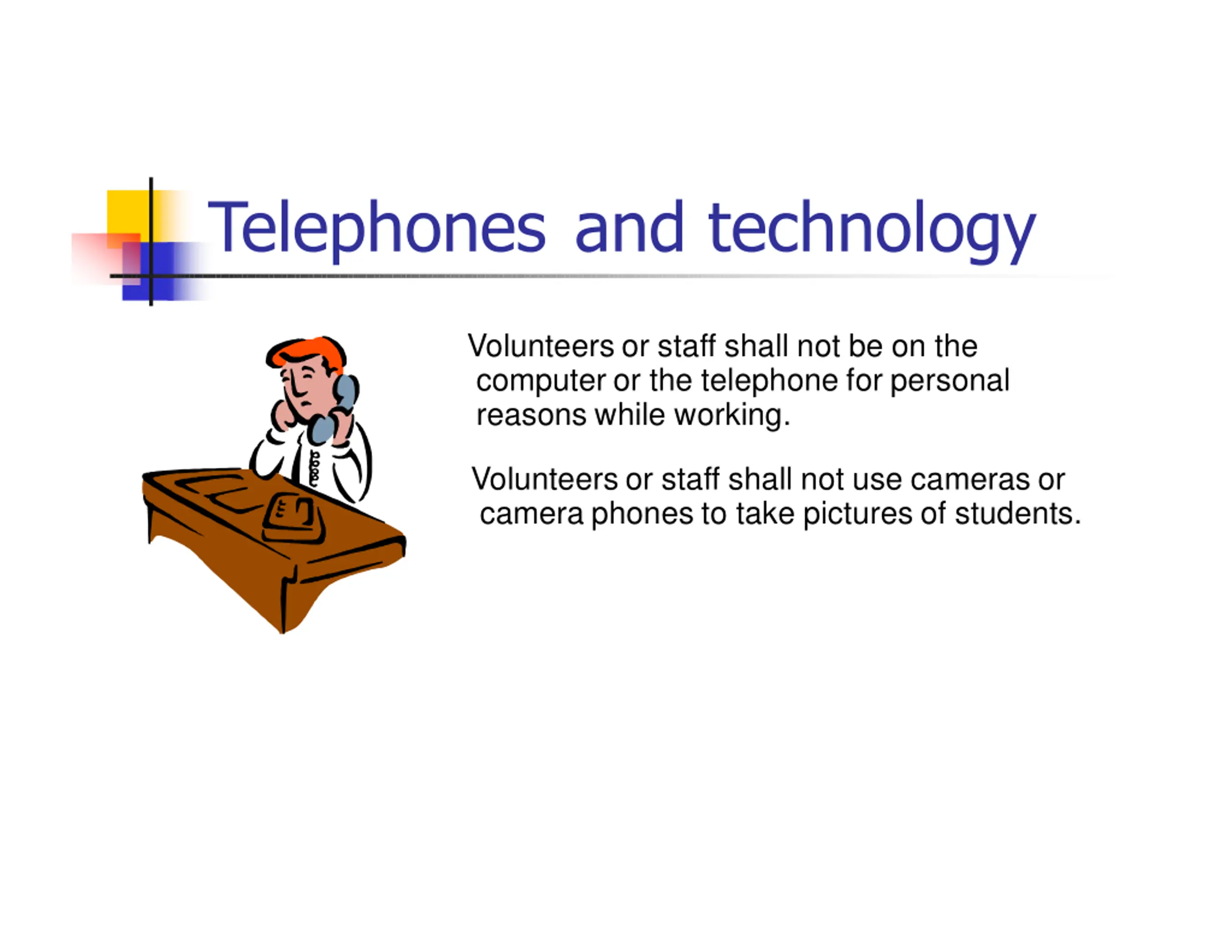 Telephones and technology

Volunteers or staff shall not be on the computer or the telephone for personal reasons while working.

Volunteers or staff shall not use cameras or camera phones to take pictures of students.